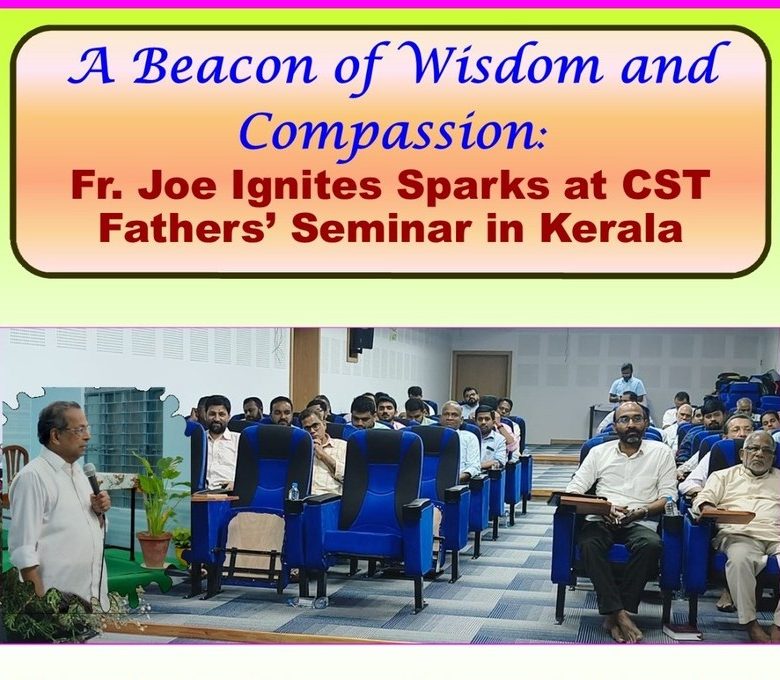 A Beacon of Wisdom and Compassion:

Fr. Joe Ignites Sparks at CST Fathers' Seminar in Kerala